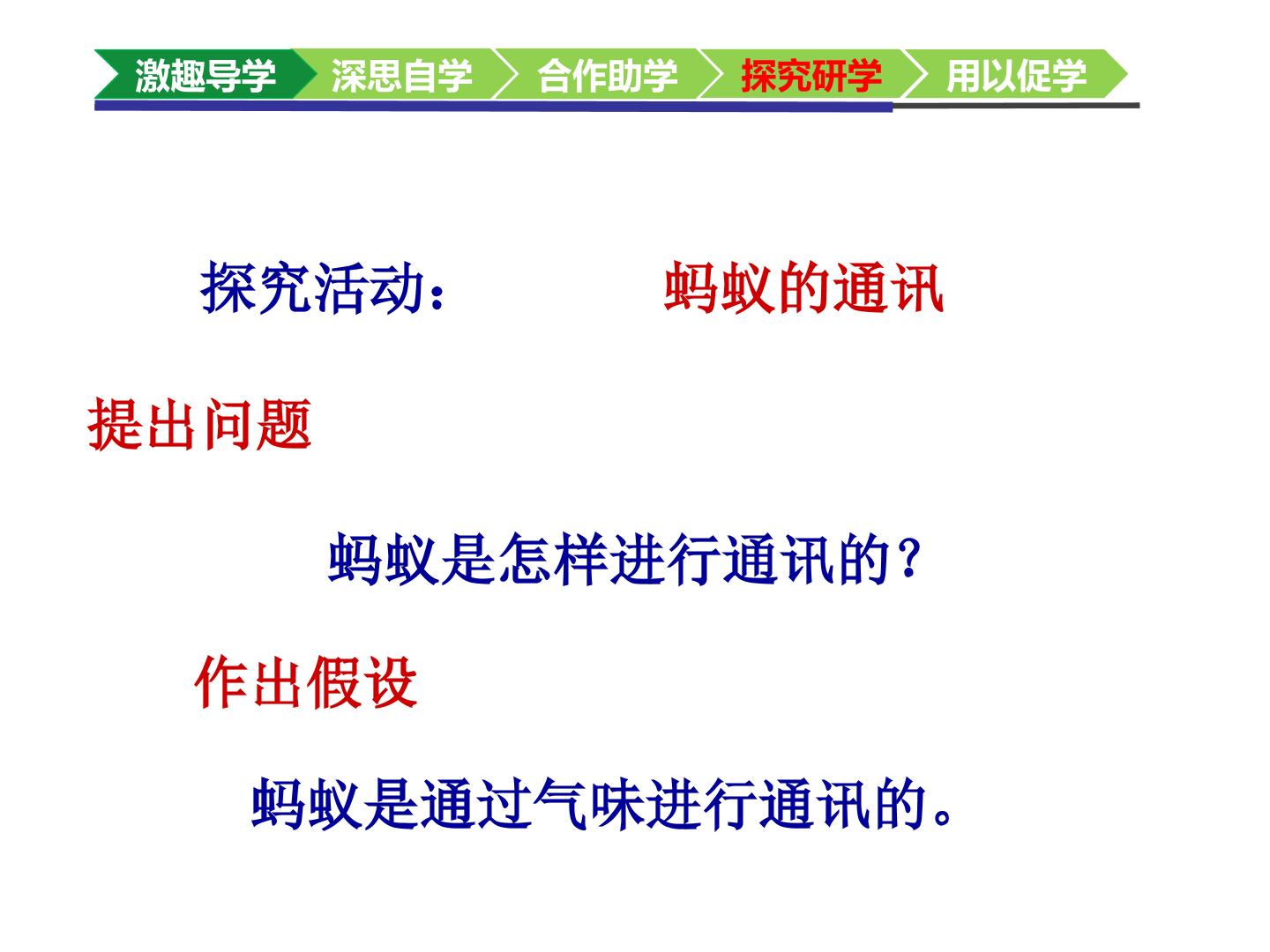 激趣导学 深思自学 合作助学 探究研学 用以促学

探究活动： 蚂蚁的通讯

提出问题

蚂蚁是怎样进行通讯的？

作出假设

蚂蚁是通过气味进行通讯的。